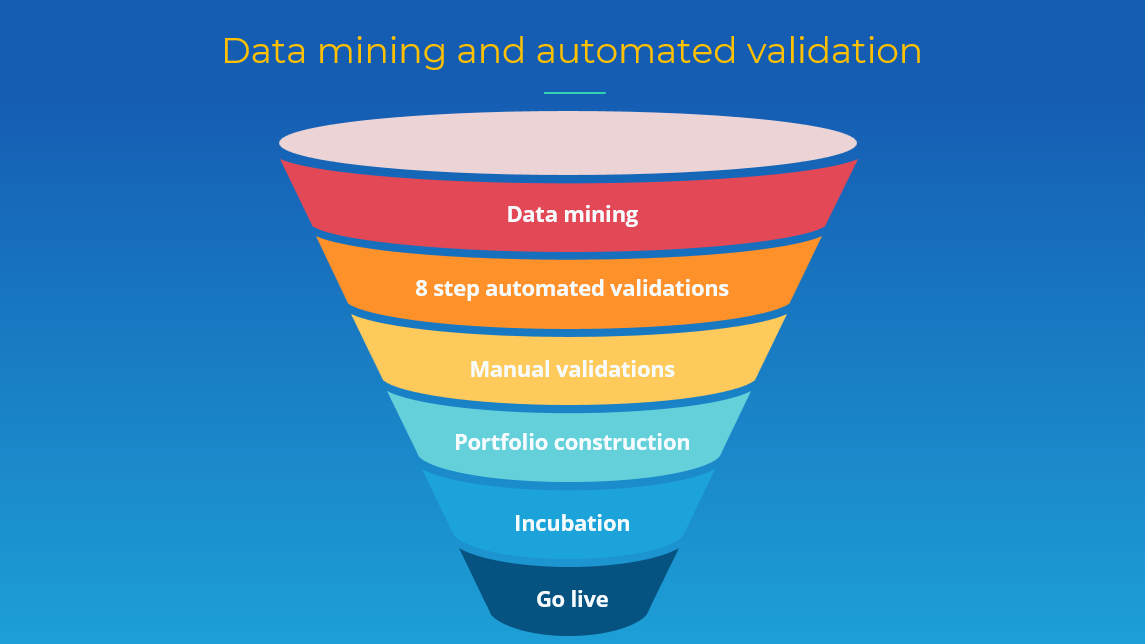 Data mining and automated validation

Data mining

8 step automated validations

Manual validations

Portfolio construction

Incubation

Go live